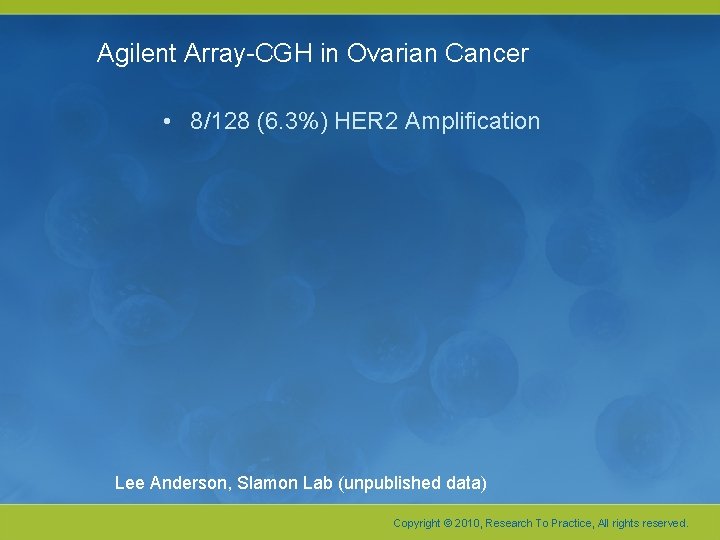 Agilent Array-CGH in Ovarian Cancer

• 8/128 (6.3%) HER2 Amplification

Lee Anderson, Slamon Lab (unpublished data)

Copyright © 2010, Research To Practice, All rights reserved.